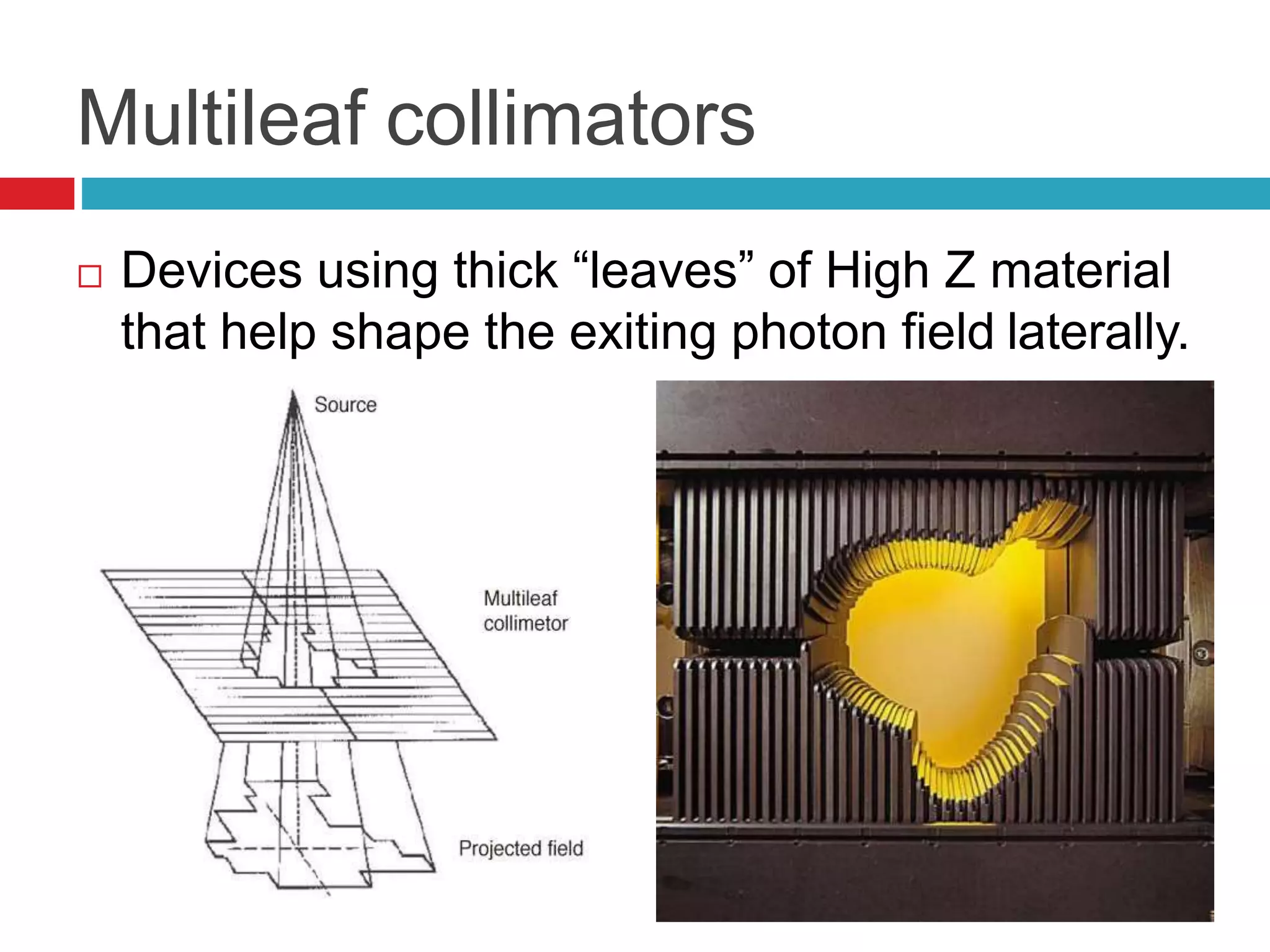 Multileaf collimators

□ Devices using thick “leaves” of High Z material that help shape the exiting photon field laterally.

Source

Multileaf collimetor

Projected field